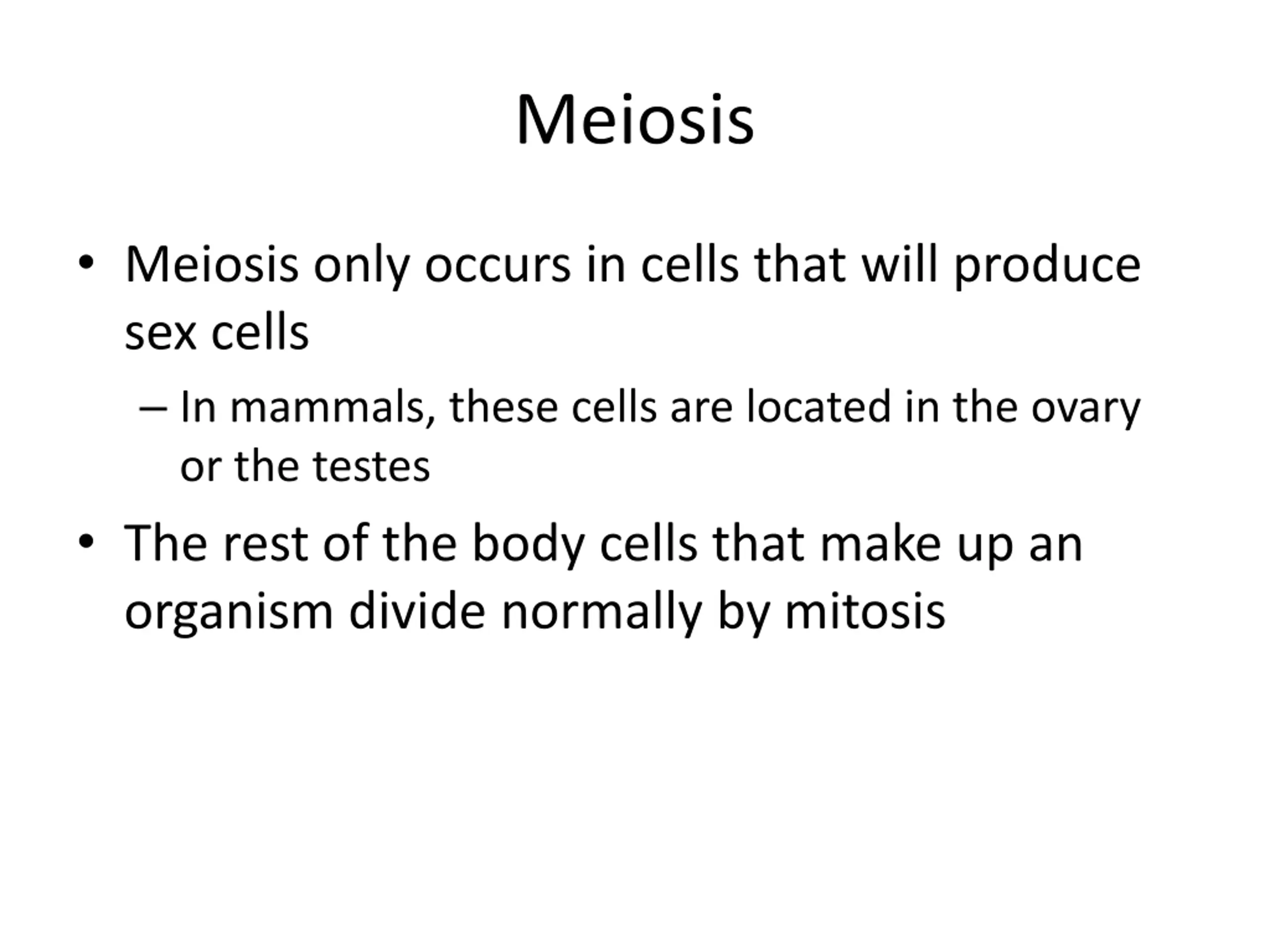 Meiosis

• Meiosis only occurs in cells that will produce sex cells

– In mammals, these cells are located in the ovary or the testes

• The rest of the body cells that make up an organism divide normally by mitosis